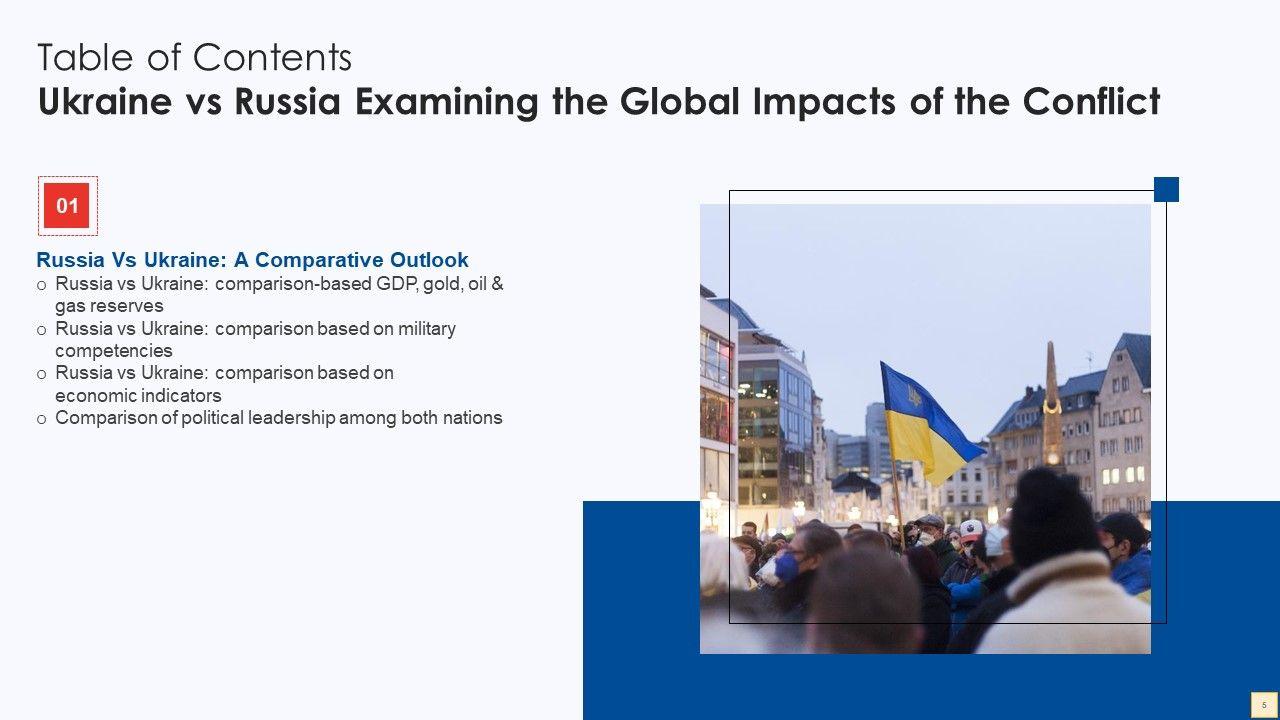 Table of Contents
Ukraine vs Russia Examining the Global Impacts of the Conflict

01

Russia Vs Ukraine: A Comparative Outlook
o Russia vs Ukraine: comparison-based GDP, gold, oil & gas reserves
o Russia vs Ukraine: comparison based on military competencies
o Russia vs Ukraine: comparison based on economic indicators
o Comparison of political leadership among both nations

5